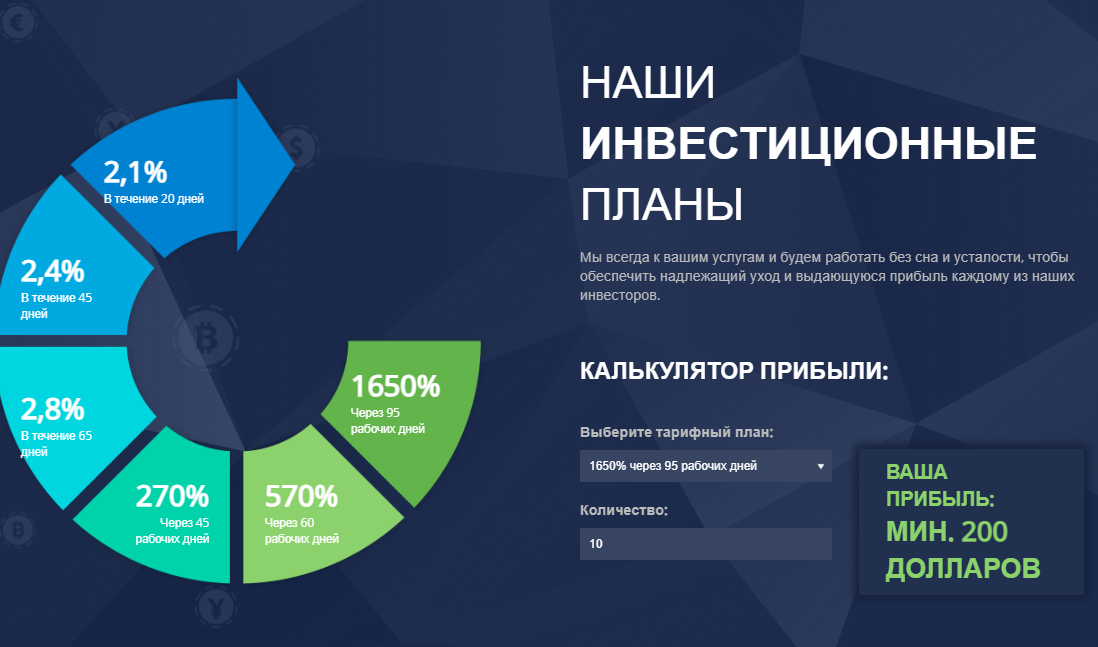 2,1%
В течение 20 дней

2,4%
В течение 45 дней

2,8%
В течение 65 дней

270%
Через 45 рабочих дней

570%
Через 60 рабочих дней

1650%
Через 95 рабочих дней

НАШИ
ИНВЕСТИЦИОННЫЕ
ПЛАНЫ

Мы всегда к вашим услугам и будем работать без сна и усталости, чтобы обеспечить надлежащий уход и выдающуюся прибыль каждому из наших инвесторов.

КАЛЬКУЛЯТОР ПРИБЫЛИ:

Выберите тарифный план:
1650% через 95 рабочих дней

Количество:
10

ВАША ПРИБЫЛЬ:
МИН. 200 ДОЛЛАРОВ